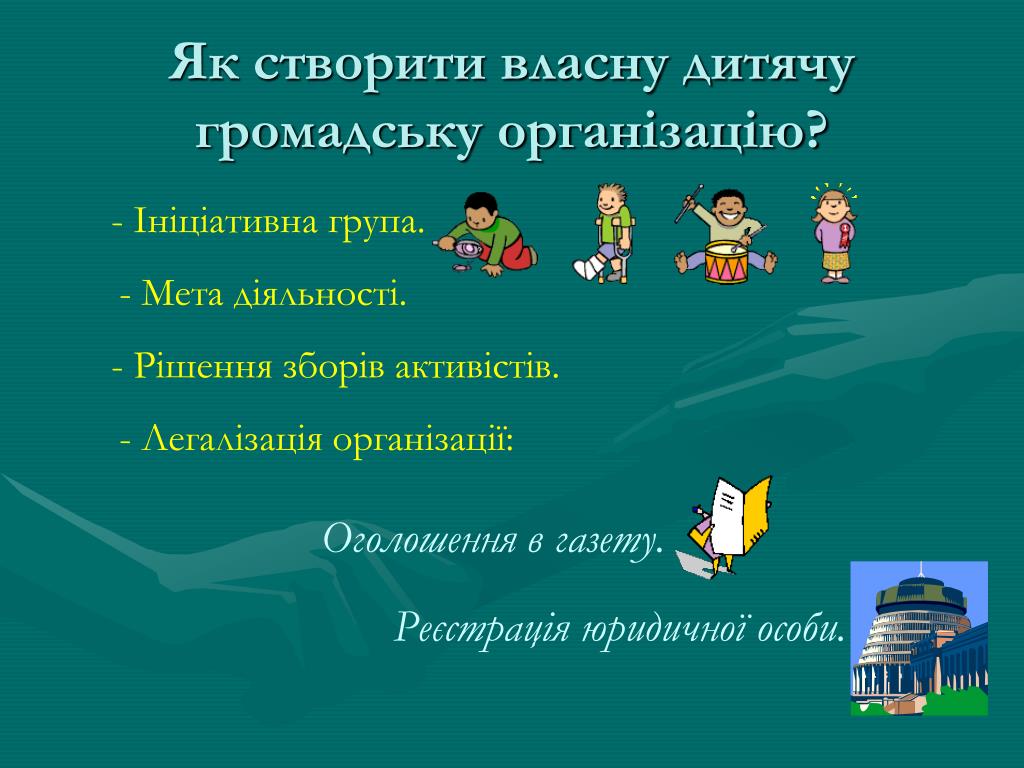 Як створити власну дитячу громадську організацію?

- Ініціативна група.

- Мета діяльності.

- Рішення зборів активістів.

- Легалізація організації:

Оголошення в газету.

Реєстрація юридичної особи.